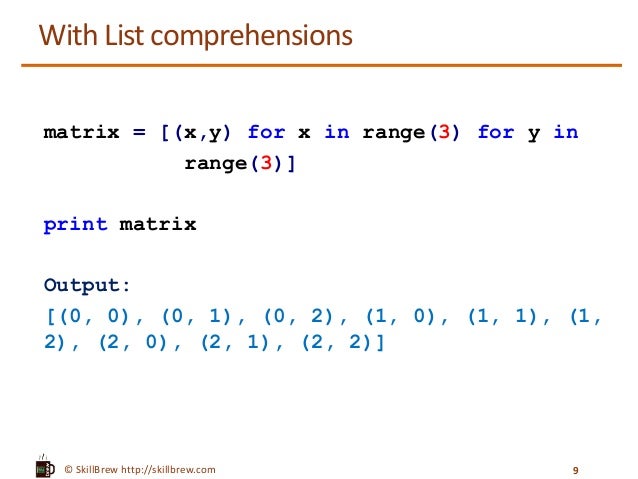 With List comprehensions

matrix = [(x,y) for x in range(3) for y in range(3)]

print matrix

Output:
[(0, 0), (0, 1), (0, 2), (1, 0), (1, 1), (1, 2), (2, 0), (2, 1), (2, 2)]

© SkillBrew http://skillbrew.com

9